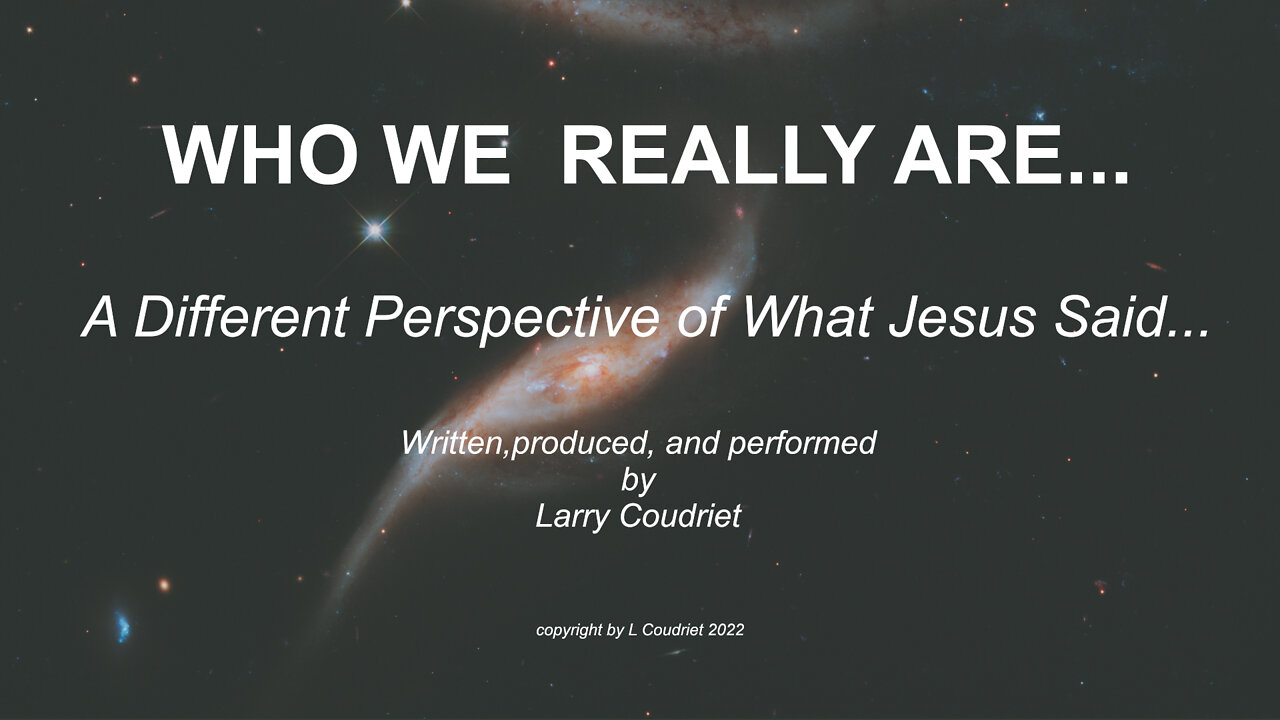 WHO WE REALLY ARE...

A Different Perspective of What Jesus Said...

Written,produced, and performed
by
Larry Coudriet

copyright by L Coudriet 2022